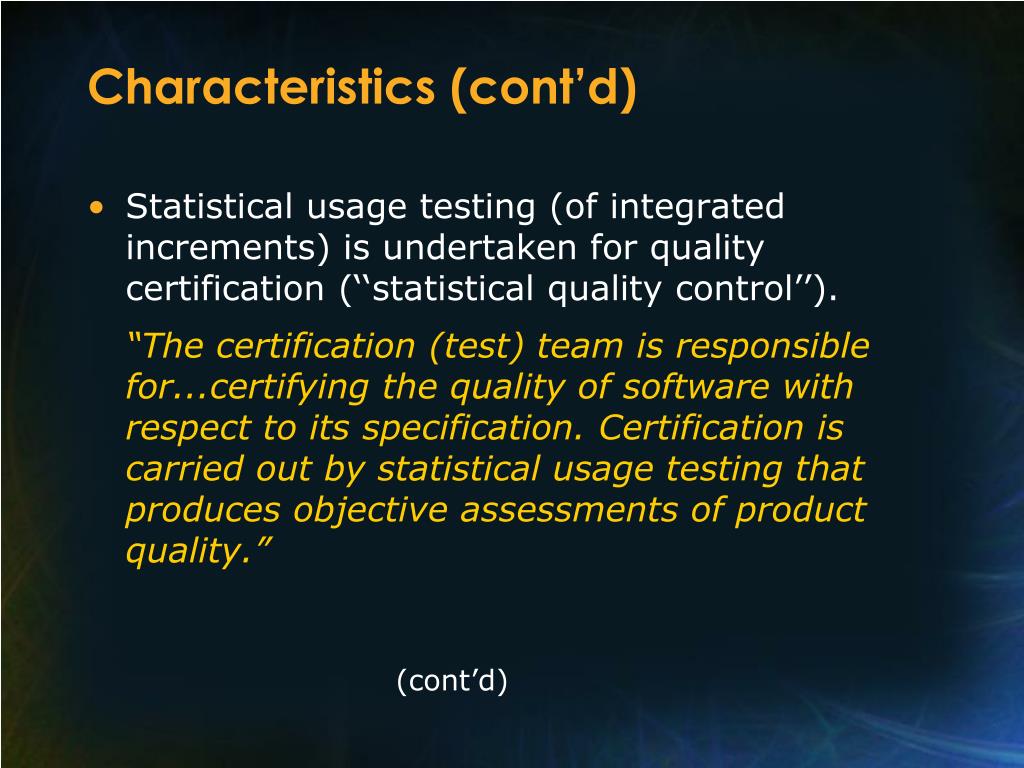 Characteristics (cont’d)

• Statistical usage testing (of integrated increments) is undertaken for quality certification (‘‘statistical quality control’’).

“The certification (test) team is responsible for...certifying the quality of software with respect to its specification. Certification is carried out by statistical usage testing that produces objective assessments of product quality.”

(cont’d)